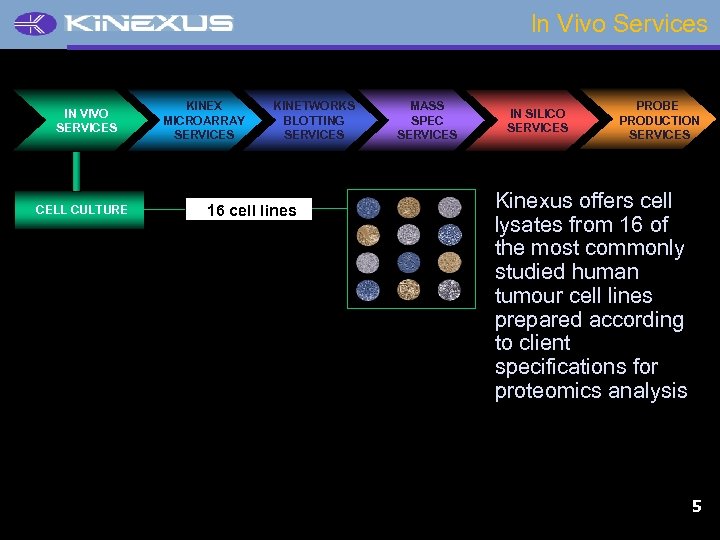 KINEXUS

In Vivo Services

IN VIVO SERVICES

KINEX MICROARRAY SERVICES

KINETWORKS BLOTTING SERVICES

MASS SPEC SERVICES

IN SILICO SERVICES

PROBE PRODUCTION SERVICES

CELL CULTURE

16 cell lines

Kinexus offers cell lysates from 16 of the most commonly studied human tumour cell lines prepared according to client specifications for proteomics analysis

5